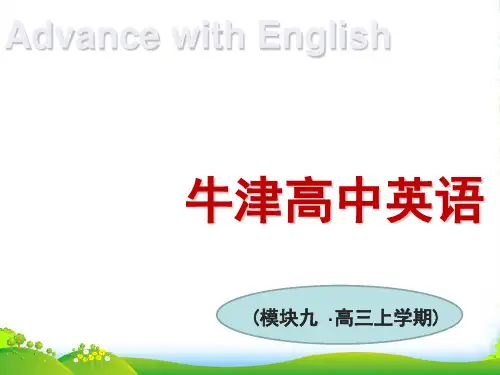 Advance with English

牛津高中英语

（模块九 ·高三上学期）